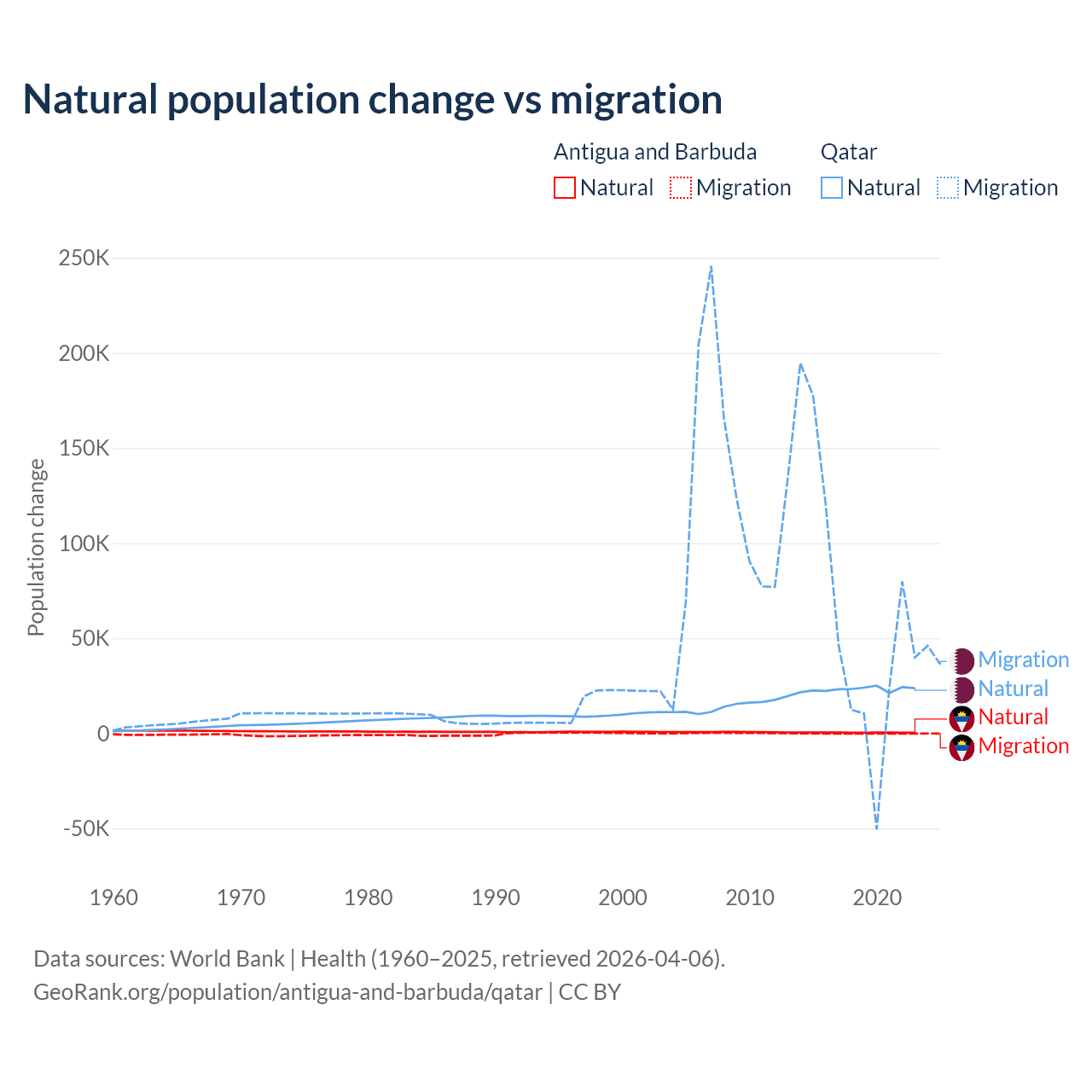 Natural population change vs migration

Antigua and Barbuda
Natural Migration

Qatar
Natural Migration

Population change

250K
200K
150K
100K
50K
0
-50K

1960 1970 1980 1990 2000 2010 2020

Migration
Natural
Natural
Migration

Data sources: World Bank | Health (1960–2025, retrieved 2026-04-06).
GeoRank.org/population/antigua-and-barbuda/qatar | CC BY